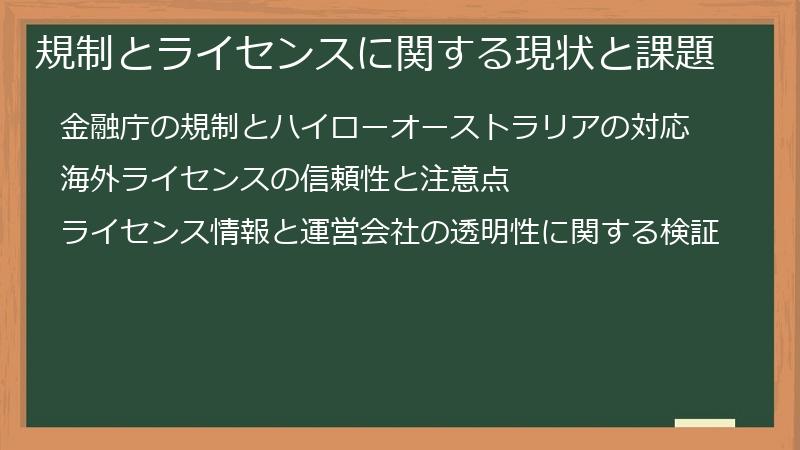 規制とライセンスに関する現状と課題

金融庁の規制とハイローオーストラリアの対応

海外ライセンスの信頼性と注意点

ライセンス情報と運営会社の透明性に関する検証